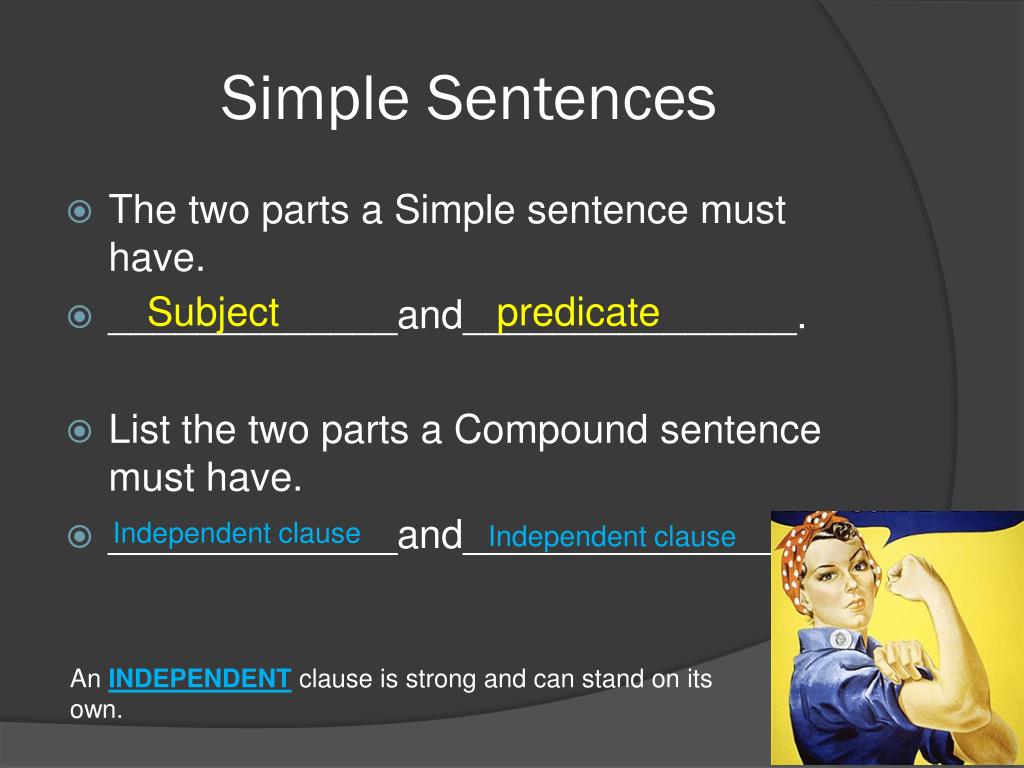 Simple Sentences

The two parts a Simple sentence must have.

Subject and predicate.

List the two parts a Compound sentence must have.

Independent clause and Independent clause

An INDEPENDENT clause is strong and can stand on its own.